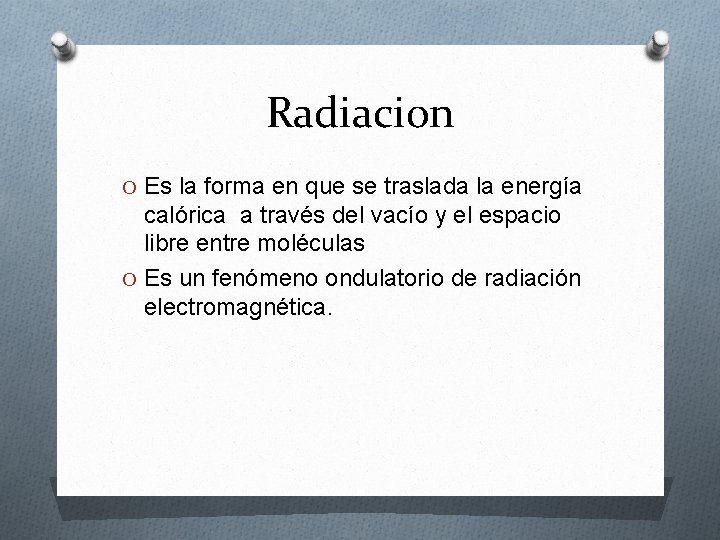 Radiacion

O Es la forma en que se traslada la energía calórica  a través del vacío y el espacio libre entre moléculas

O Es un fenómeno ondulatorio de radiación electromagnética.